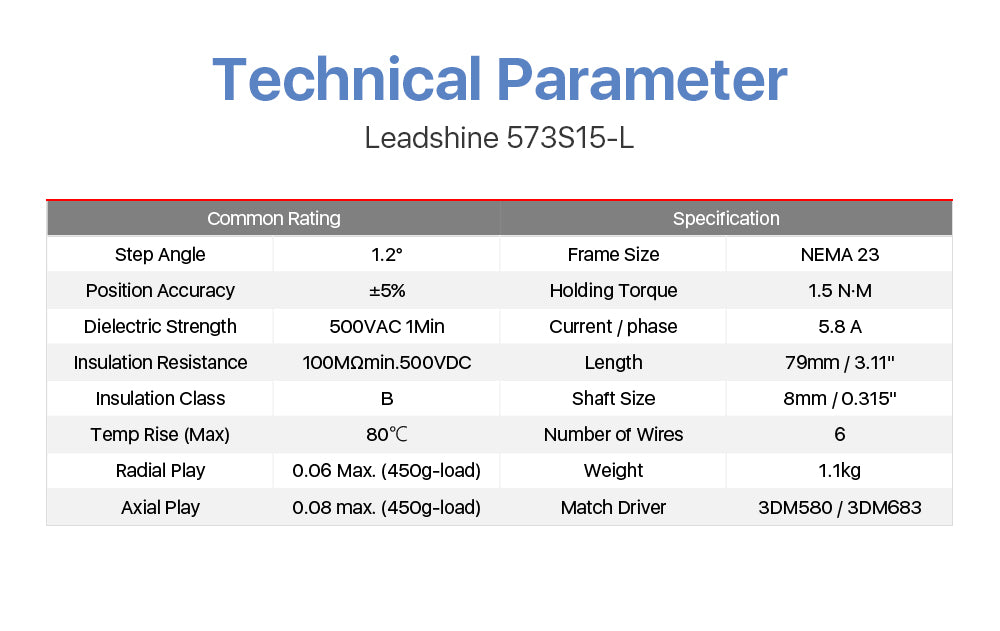 Technical Parameter

Leadshine 573S15-L

| Common Rating | | Specification | |
|---|---|---|---|
| Step Angle | 1.2° | Frame Size | NEMA 23 |
| Position Accuracy | ±5% | Holding Torque | 1.5 N·M |
| Dielectric Strength | 500VAC 1Min | Current / phase | 5.8 A |
| Insulation Resistance | 100MΩmin.500VDC | Length | 79mm / 3.11" |
| Insulation Class | B | Shaft Size | 8mm / 0.315" |
| Temp Rise (Max) | 80℃ | Number of Wires | 6 |
| Radial Play | 0.06 Max. (450g-load) | Weight | 1.1kg |
| Axial Play | 0.08 max. (450g-load) | Match Driver | 3DM580 / 3DM683 |